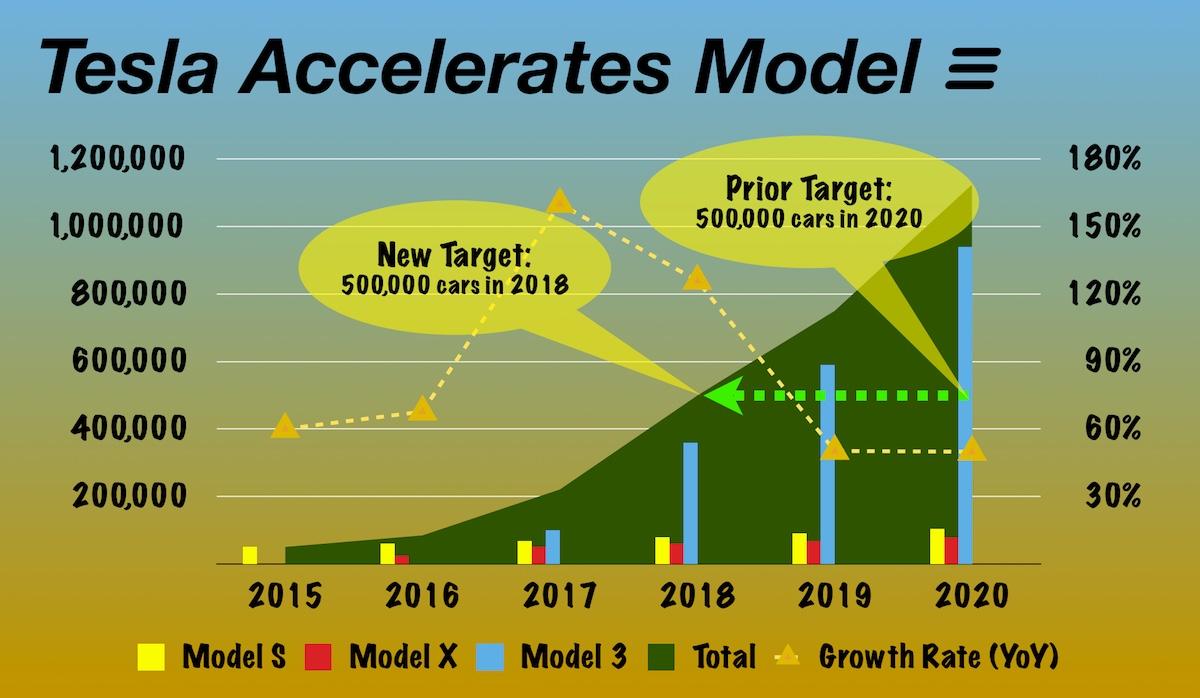 Tesla Accelerates Model ≡

1,200,000
1,000,000
800,000
600,000
400,000
200,000

180%
150%
120%
90%
60%
30%

New Target:
500,000 cars in 2018

Prior Target:
500,000 cars in 2020

2015
2016
2017
2018
2019
2020

Model S
Model X
Model 3
Total
Growth Rate (YoY)